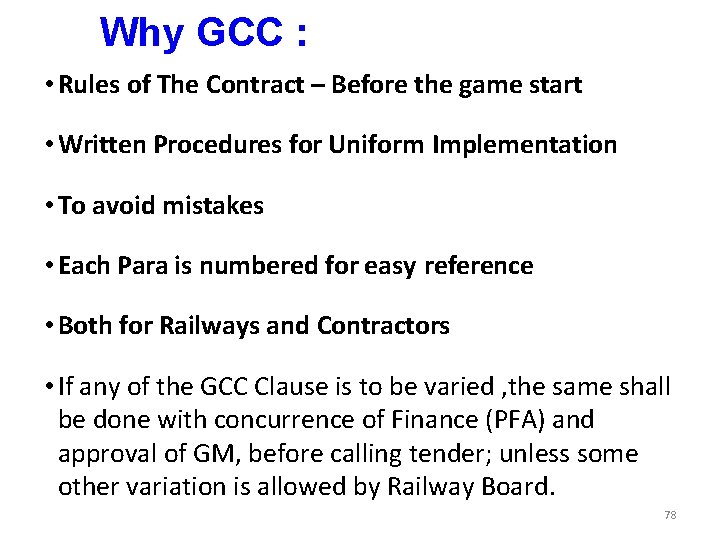 Why GCC :

• Rules of The Contract – Before the game start

• Written Procedures for Uniform Implementation

• To avoid mistakes

• Each Para is numbered for easy reference

• Both for Railways and Contractors

• If any of the GCC Clause is to be varied ,the same shall be done with concurrence of Finance (PFA) and approval of GM, before calling tender; unless some other variation is allowed by Railway Board.

78